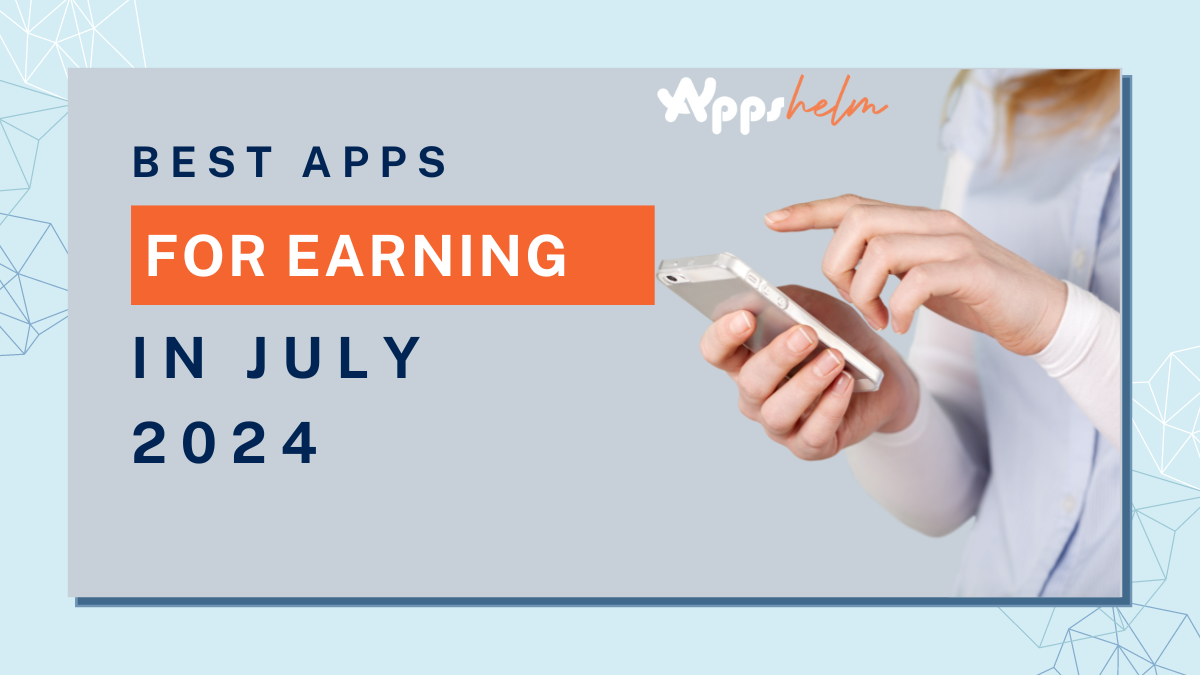 Appshelm

BEST APPS

FOR EARNING

IN JULY

2024